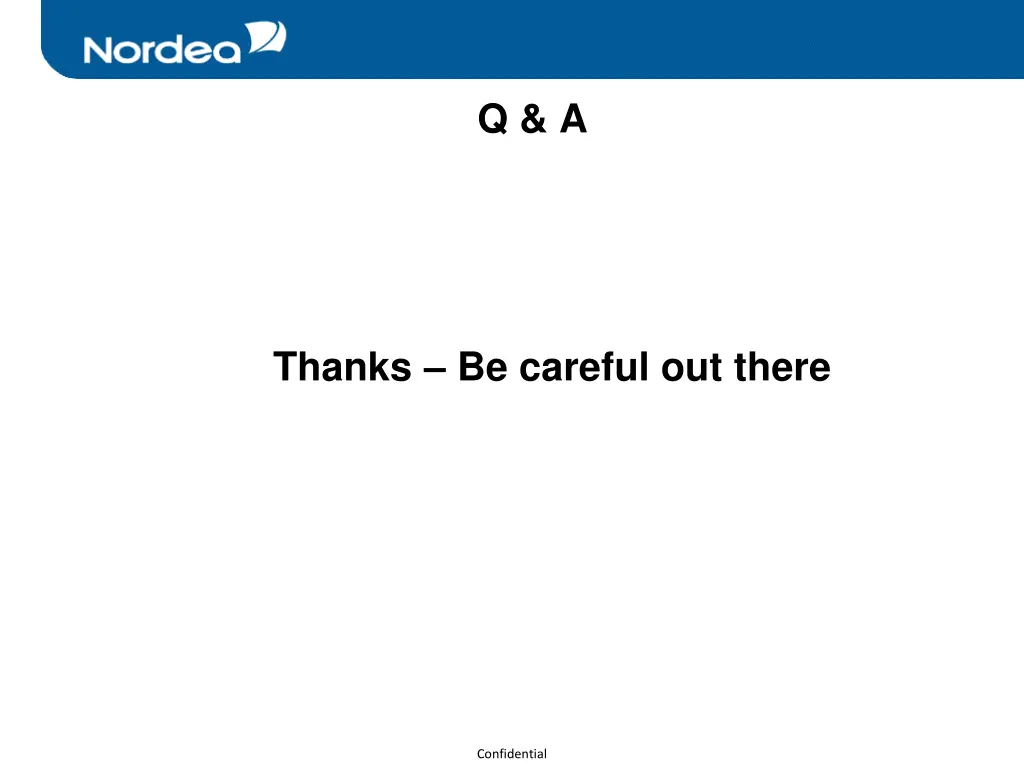 Nordea

Q & A

Thanks – Be careful out there

Confidential